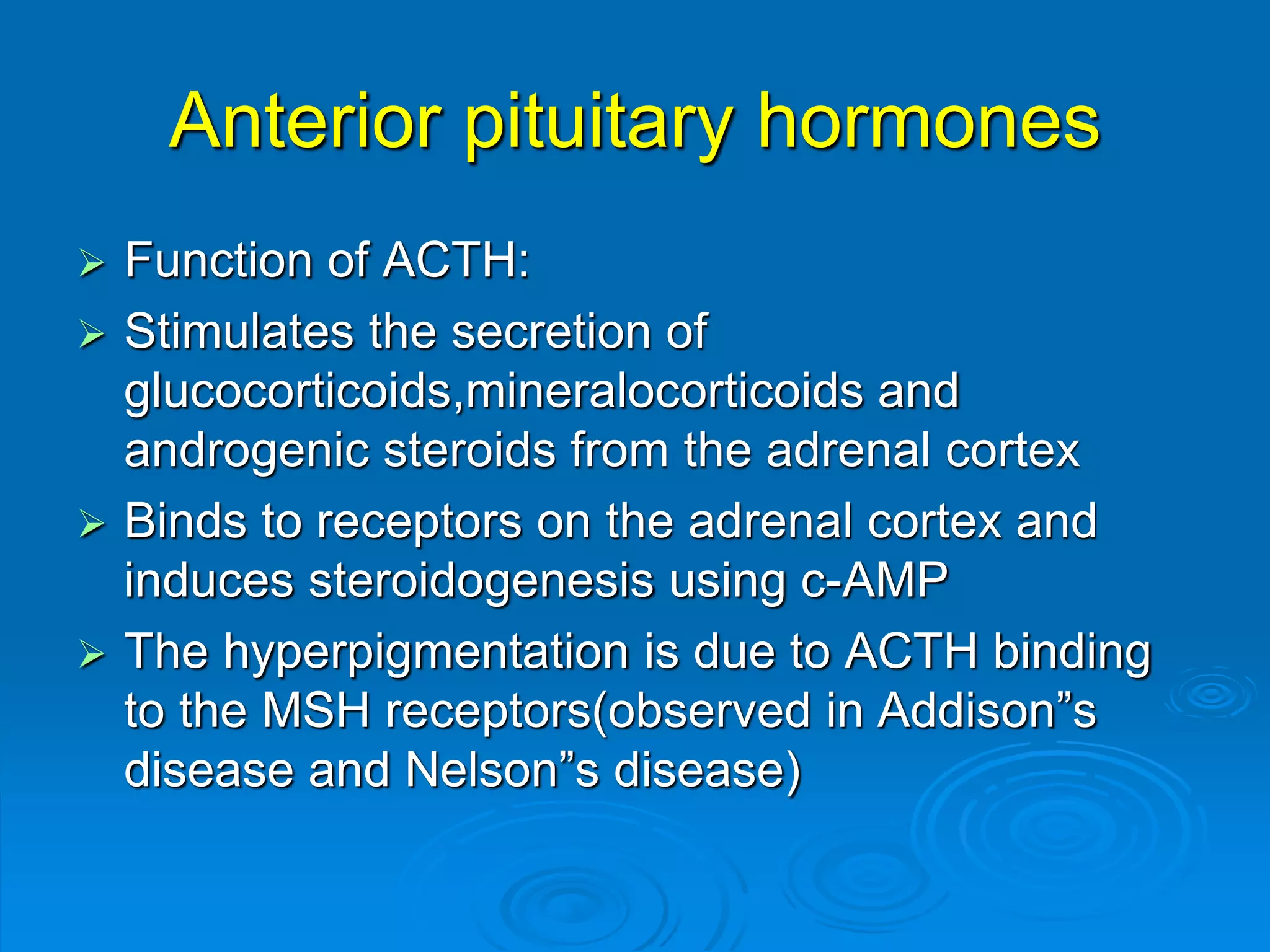 Anterior pituitary hormones

➢ Function of ACTH:

➢ Stimulates the secretion of glucocorticoids,mineralocorticoids and androgenic steroids from the adrenal cortex

➢ Binds to receptors on the adrenal cortex and induces steroidogenesis using c-AMP

➢ The hyperpigmentation is due to ACTH binding to the MSH receptors(observed in Addison”s disease and Nelson”s disease)